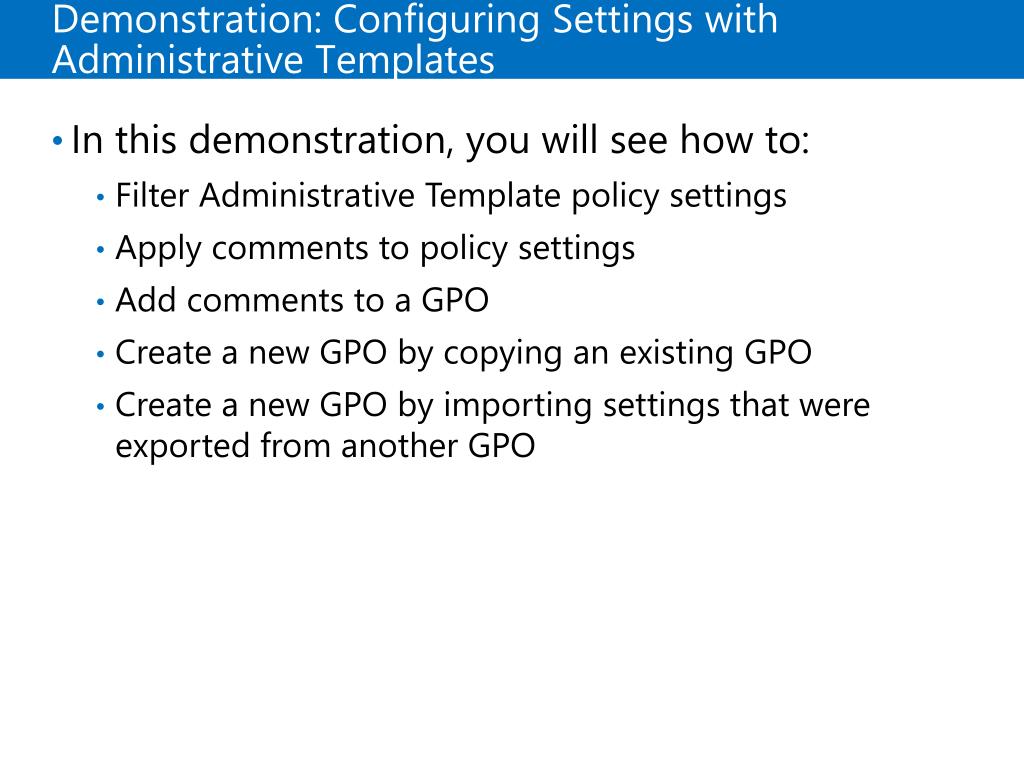 Demonstration: Configuring Settings with Administrative Templates

• In this demonstration, you will see how to:
• Filter Administrative Template policy settings
• Apply comments to policy settings
• Add comments to a GPO
• Create a new GPO by copying an existing GPO
• Create a new GPO by importing settings that were exported from another GPO